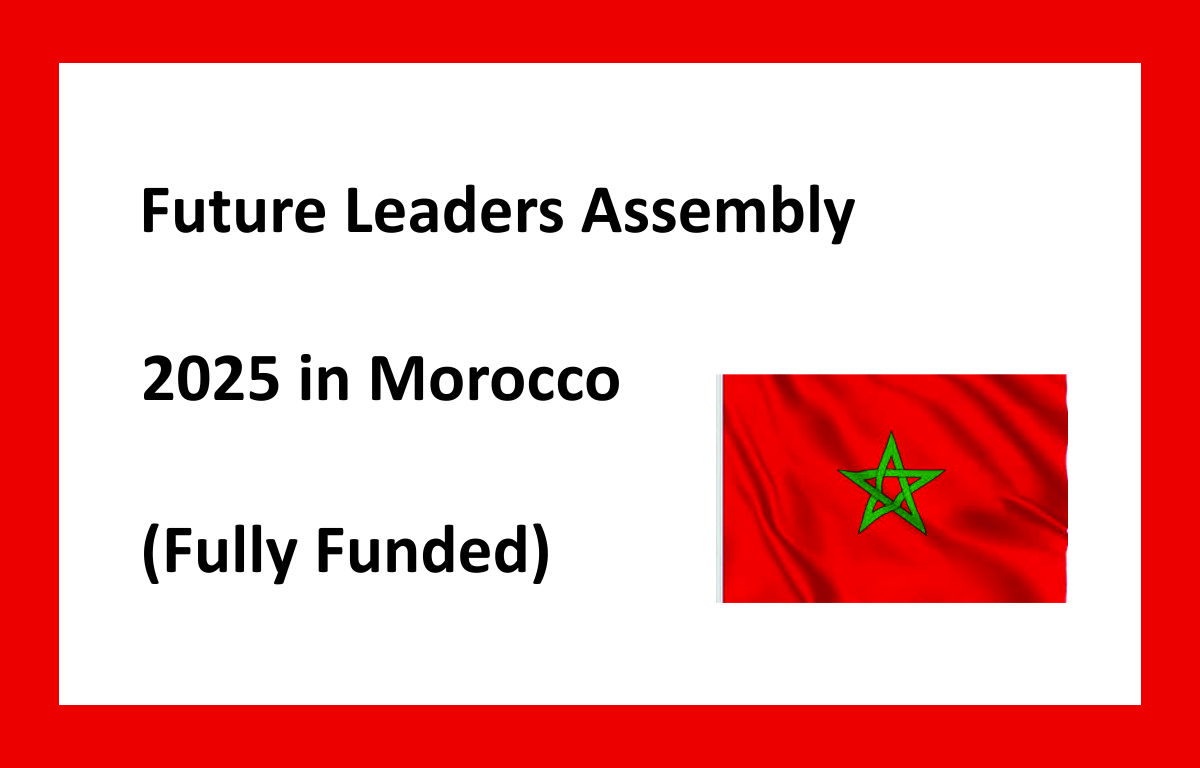 Future Leaders Assembly

2025 in Morocco

(Fully Funded)